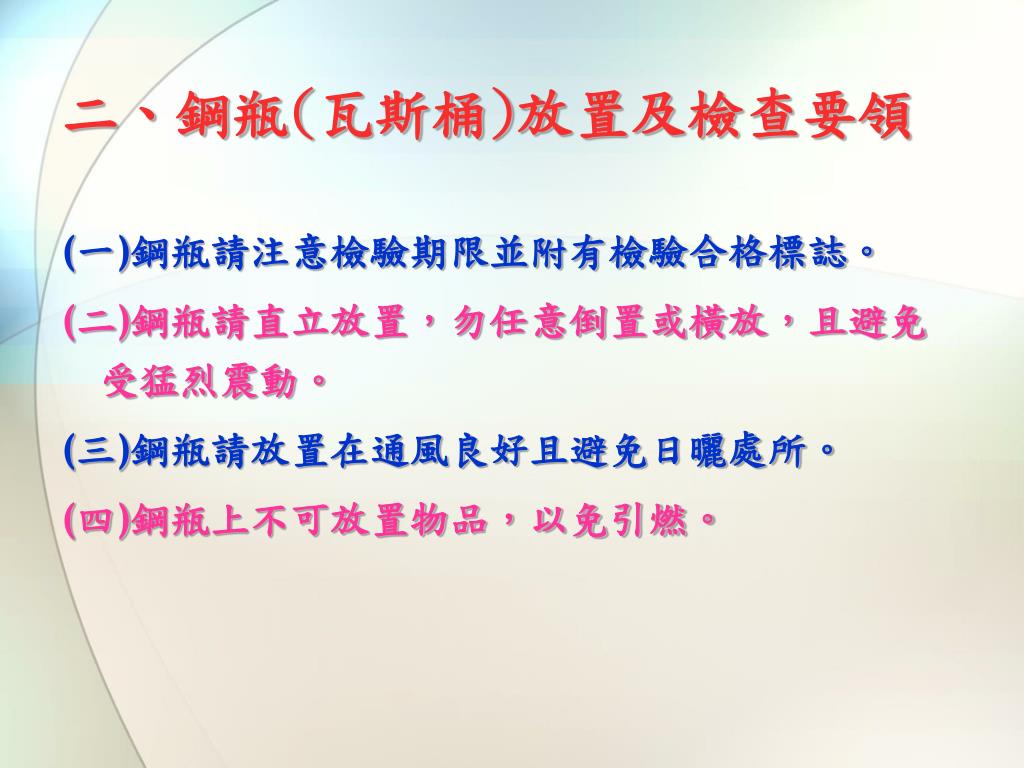 二、鋼瓶(瓦斯桶)放置及檢查要領

(一)鋼瓶請注意檢驗期限並附有檢驗合格標誌。

(二)鋼瓶請直立放置，勿任意倒置或橫放，且避免受猛烈震動。

(三)鋼瓶請放置在通風良好且避免日曬處所。

(四)鋼瓶上不可放置物品，以免引燃。